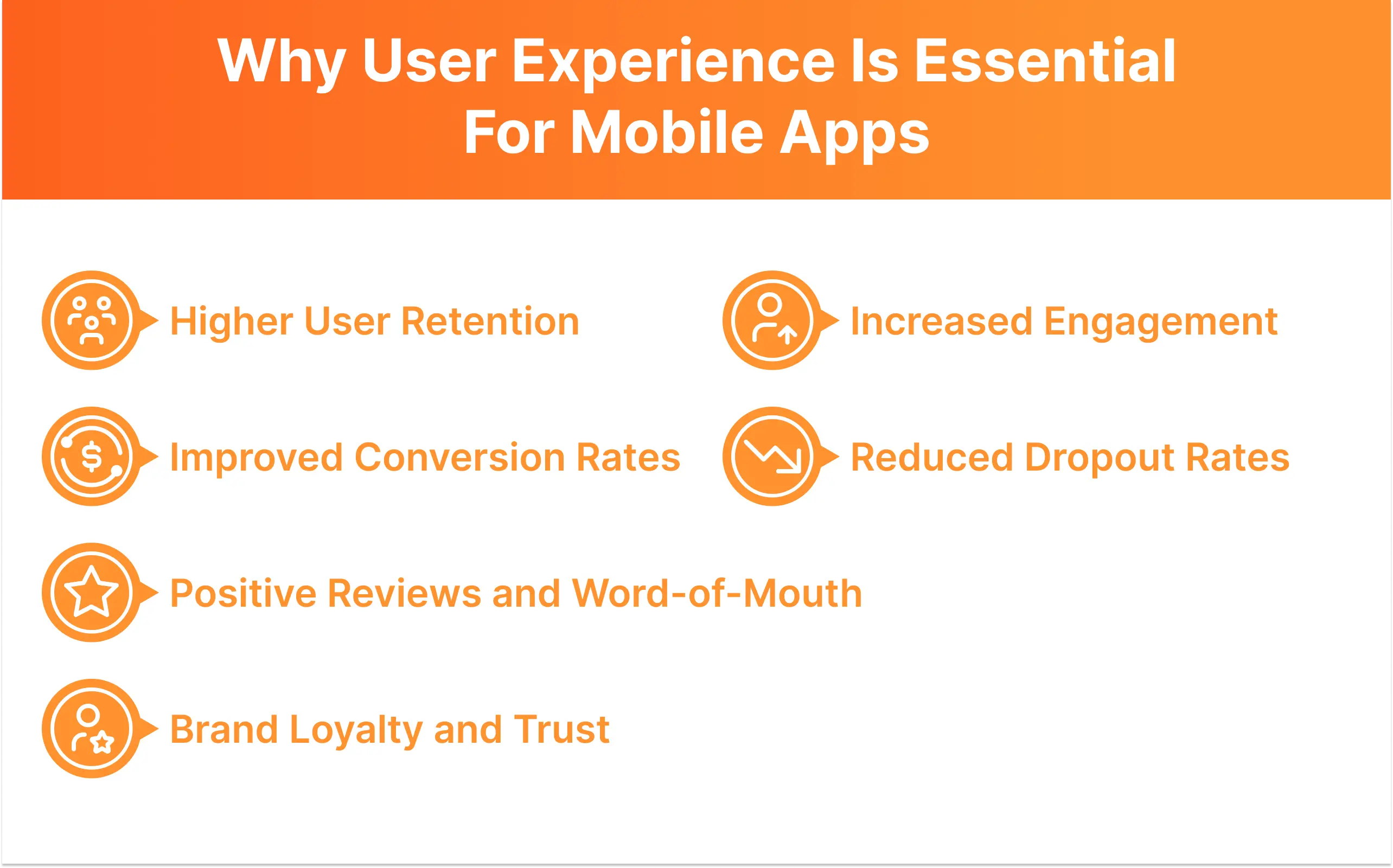 Why User Experience Is Essential For Mobile Apps

Higher User Retention

Increased Engagement

Improved Conversion Rates

Reduced Dropout Rates

Positive Reviews and Word-of-Mouth

Brand Loyalty and Trust